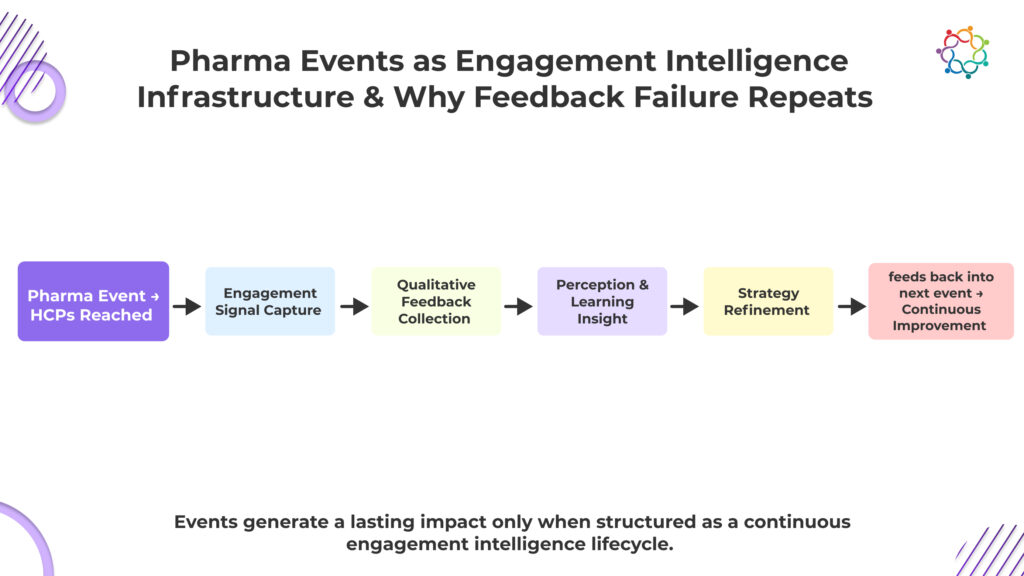 Pharma Events as Engagement Intelligence Infrastructure & Why Feedback Failure Repeats

Pharma Event → HCPs Reached

Engagement Signal Capture

Qualitative Feedback Collection

Perception & Learning Insight

Strategy Refinement

feeds back into next event → Continuous Improvement

Events generate a lasting impact only when structured as a continuous engagement intelligence lifecycle.